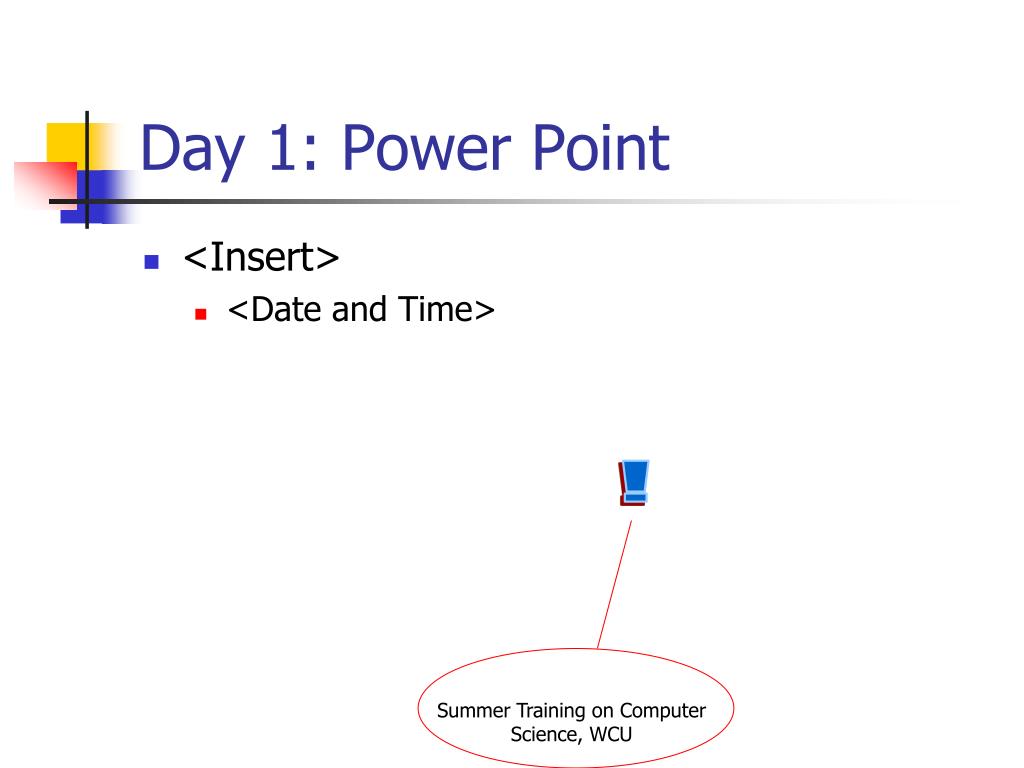 Day 1: Power Point

<Insert>
<Date and Time>

Summer Training on Computer Science, WCU